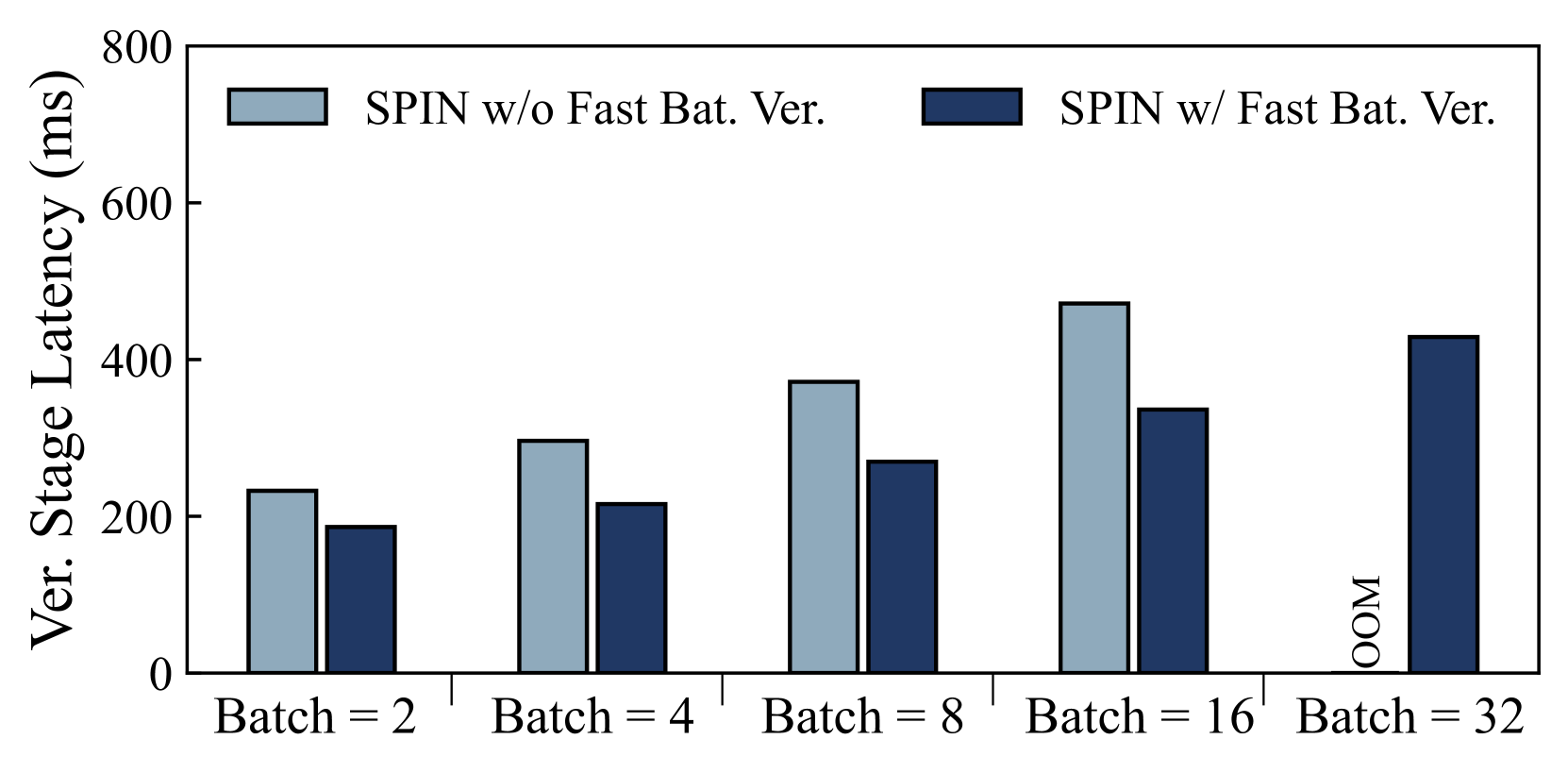 Ver. Stage Latency (ms)
800
600
400
200
0
SPIN w/o Fast Bat. Ver.
SPIN w/ Fast Bat. Ver.
OOM
Batch = 2
Batch = 4
Batch = 8
Batch = 16
Batch = 32